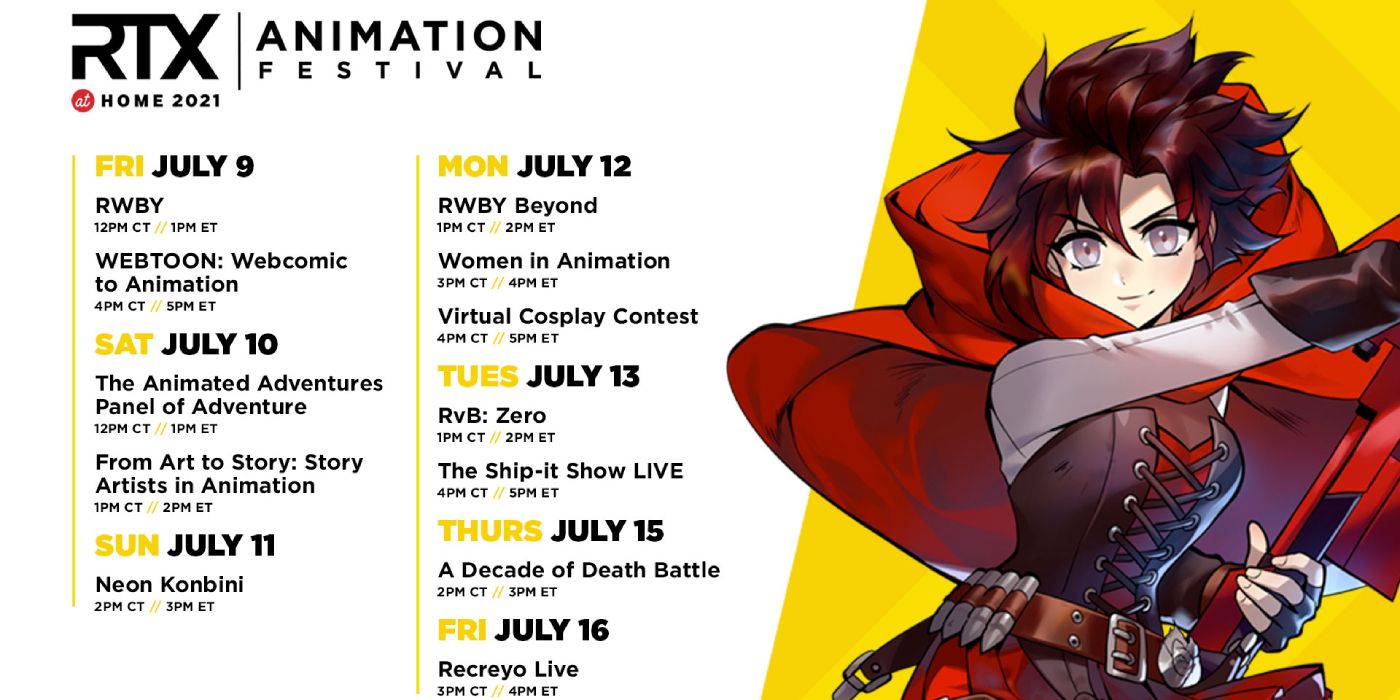 RTX at HOME 2021 | ANIMATION FESTIVAL

FRI JULY 9

RWBY
12PM CT // 1PM ET

WEBTOON: Webcomic to Animation
4PM CT // 5PM ET

SAT JULY 10

The Animated Adventures Panel of Adventure
12PM CT // 1PM ET

From Art to Story: Story Artists in Animation
1PM CT // 2PM ET

SUN JULY 11

Neon Konbini
2PM CT // 3PM ET

MON JULY 12

RWBY Beyond
1PM CT // 2PM ET

Women in Animation
3PM CT // 4PM ET

Virtual Cosplay Contest
4PM CT // 5PM ET

TUES JULY 13

RvB: Zero
1PM CT // 2PM ET

The Ship-it Show LIVE
4PM CT // 5PM ET

THURS JULY 15

A Decade of Death Battle
2PM CT // 3PM ET

FRI JULY 16

Recreyo Live
3PM CT // 4PM ET